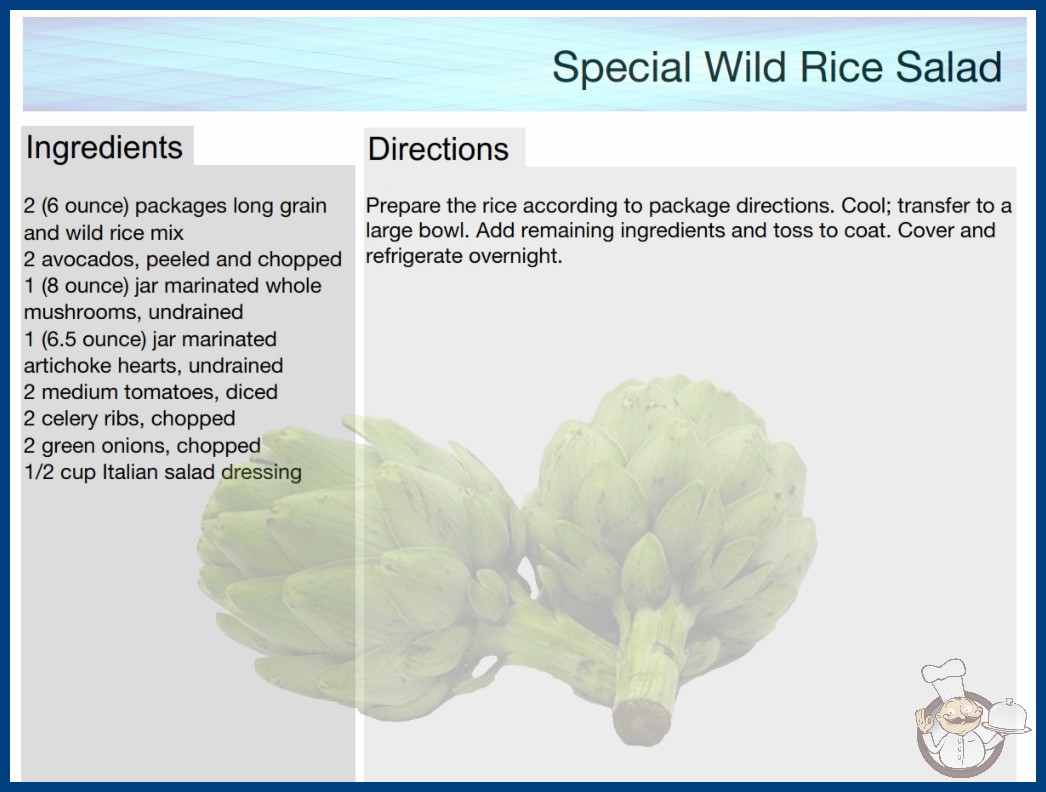 Special Wild Rice Salad

Ingredients

2 (6 ounce) packages long grain and wild rice mix
2 avocados, peeled and chopped
1 (8 ounce) jar marinated whole mushrooms, undrained
1 (6.5 ounce) jar marinated artichoke hearts, undrained
2 medium tomatoes, diced
2 celery ribs, chopped
2 green onions, chopped
1/2 cup Italian salad dressing

Directions

Prepare the rice according to package directions. Cool; transfer to a large bowl. Add remaining ingredients and toss to coat. Cover and refrigerate overnight.